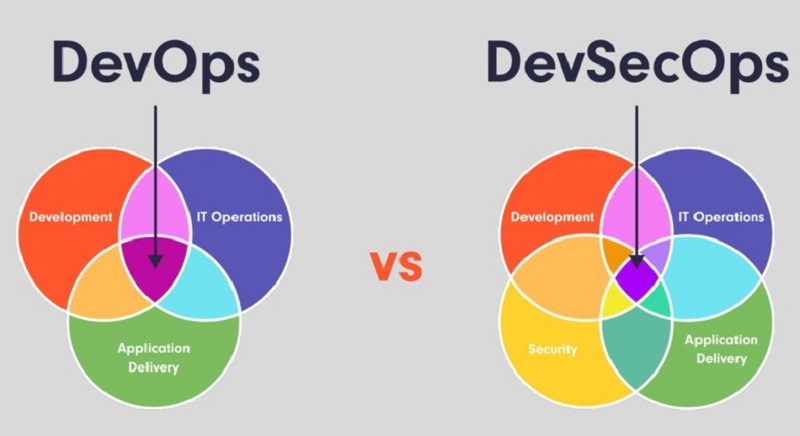 DevOps

Development

IT Operations

Application Delivery

VS

DevSecOps

Development

IT Operations

Security

Application Delivery